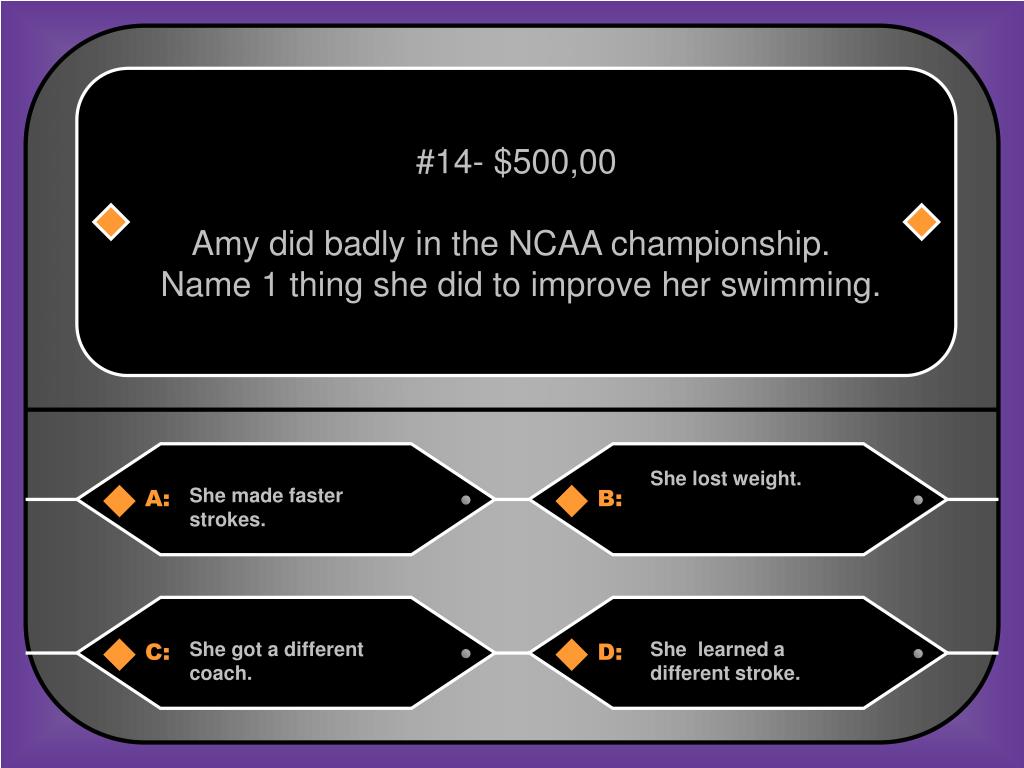 #14- $500,00

Amy did badly in the NCAA championship. Name 1 thing she did to improve her swimming.

A: She made faster strokes.

B: She lost weight.

C: She got a different coach.

D: She learned a different stroke.